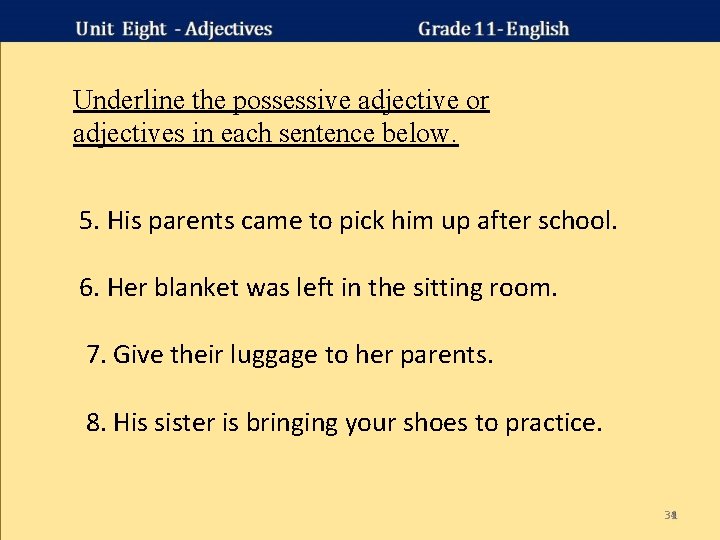 Unit Eight - Adjectives Grade 11- English

Underline the possessive adjective or adjectives in each sentence below.

5. His parents came to pick him up after school.

6. Her blanket was left in the sitting room.

7. Give their luggage to her parents.

8. His sister is bringing your shoes to practice.

31